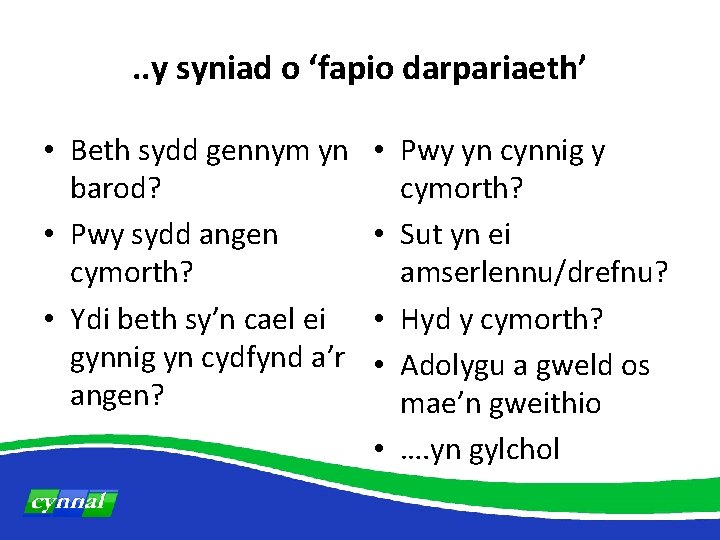 ..y syniad o ‘fapio darpariaeth’

• Beth sydd gennym yn barod?
• Pwy sydd angen cymorth?
• Ydi beth sy’n cael ei gynnig yn cydfynd a’r angen?

• Pwy yn cynnig y cymorth?
• Sut yn ei amserlennu/drefnu?
• Hyd y cymorth?
• Adolygu a gweld os mae’n gweithio
• ….yn gylchol

cynnal